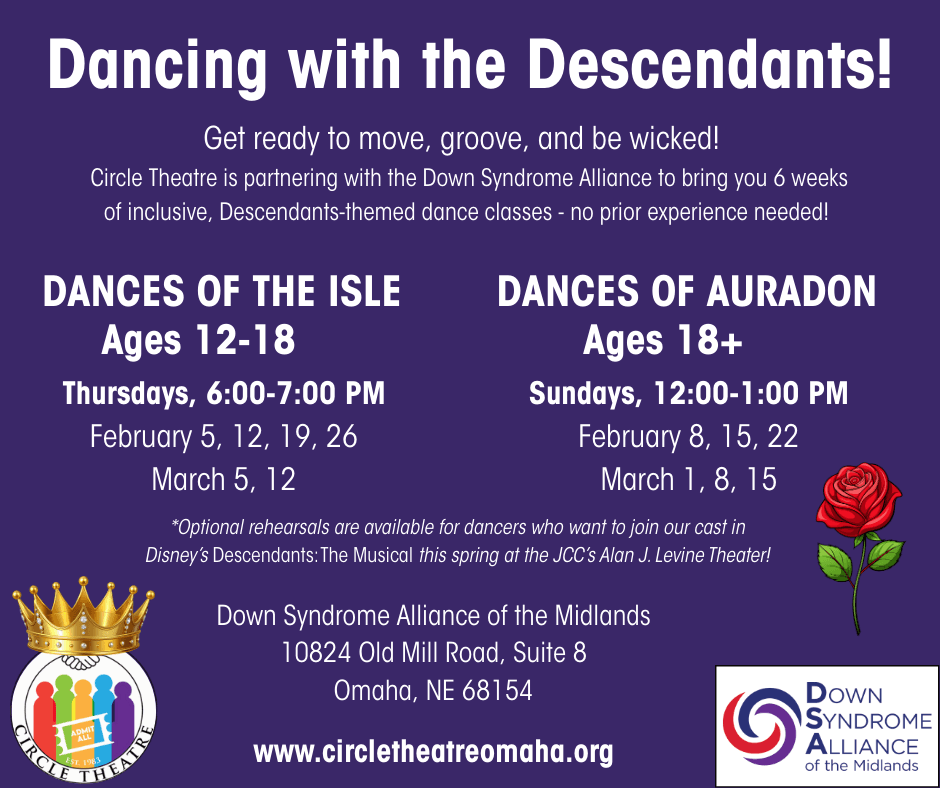 Dancing with the Descendants!

Get ready to move, groove, and be wicked!
Circle Theatre is partnering with the Down Syndrome Alliance to bring you 6 weeks of inclusive, Descendants-themed dance classes - no prior experience needed!

DANCES OF THE ISLE
Ages 12-18

Thursdays, 6:00-7:00 PM
February 5, 12, 19, 26
March 5, 12

DANCES OF AURADON
Ages 18+

Sundays, 12:00-1:00 PM
February 8, 15, 22
March 1, 8, 15

*Optional rehearsals are available for dancers who want to join our cast in Disney's Descendants: The Musical this spring at the JCC's Alan J. Levine Theater!

Down Syndrome Alliance of the Midlands
10824 Old Mill Road, Suite 8
Omaha, NE 68154

www.circletheatreomaha.org

ADMIT ALL
EST. 1983
CIRCLE THEATRE

DOWN SYNDROME ALLIANCE of the Midlands